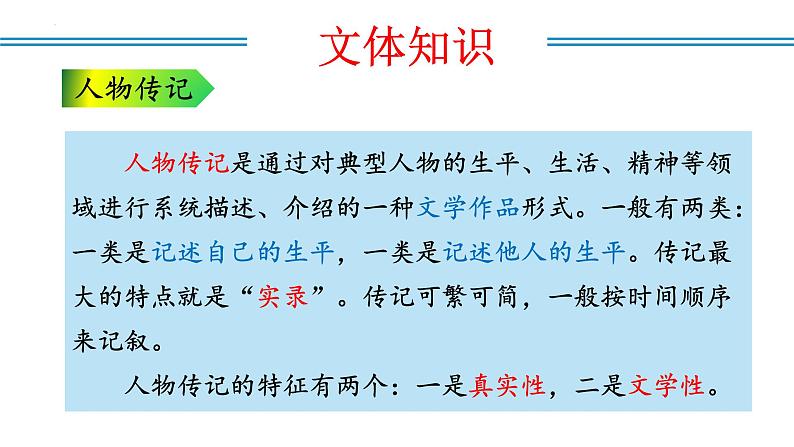 文体知识

人物传记

人物传记是通过对典型人物的生平、生活、精神等领域进行系统描述、介绍的一种文学作品形式。一般有两类：一类是记述自己的生平，一类是记述他人的生平。传记最大的特点就是“实录”。传记可繁可简，一般按时间顺序来记叙。

人物传记的特征有两个：一是真实性，二是文学性。